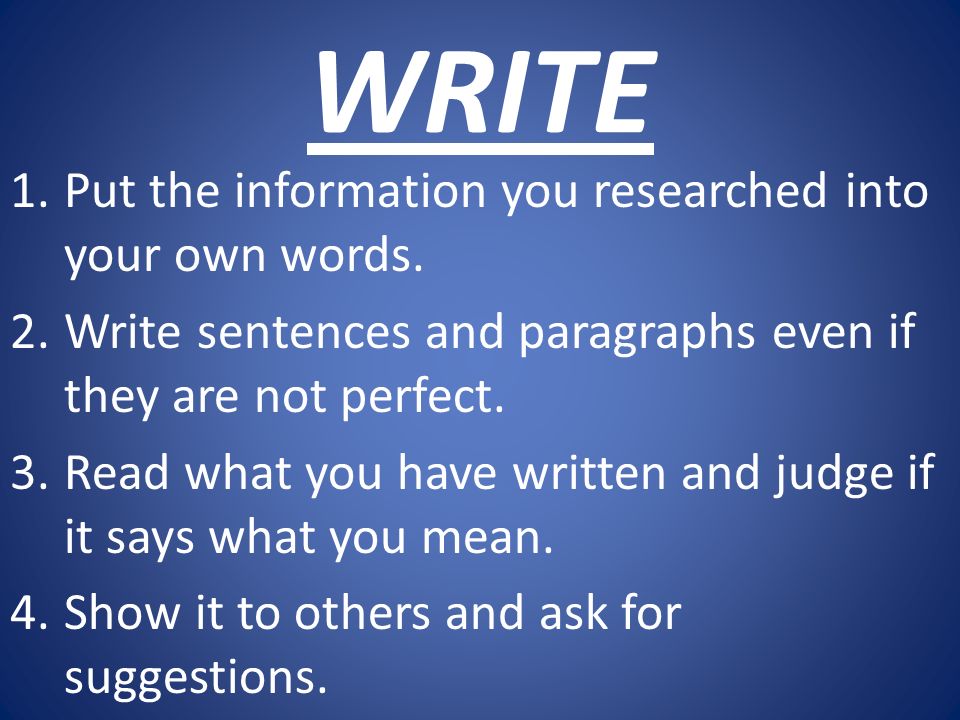 WRITE

1. Put the information you researched into your own words.
2. Write sentences and paragraphs even if they are not perfect.
3. Read what you have written and judge if it says what you mean.
4. Show it to others and ask for suggestions.